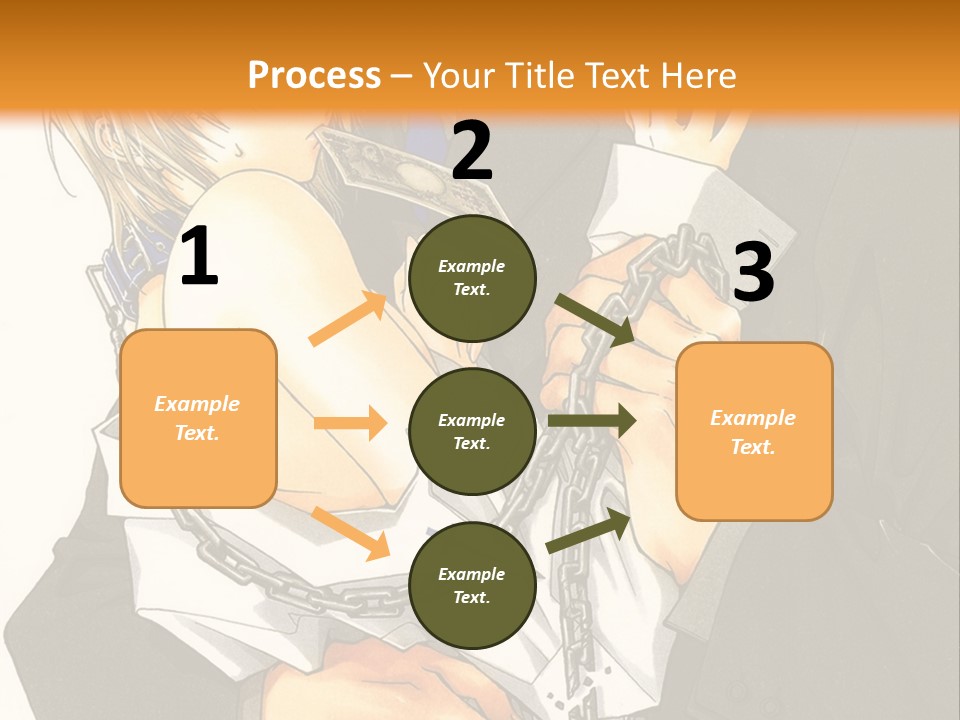 Process – Your Title Text Here

1

Example Text.

2

Example Text.

Example Text.

Example Text.

3

Example Text.